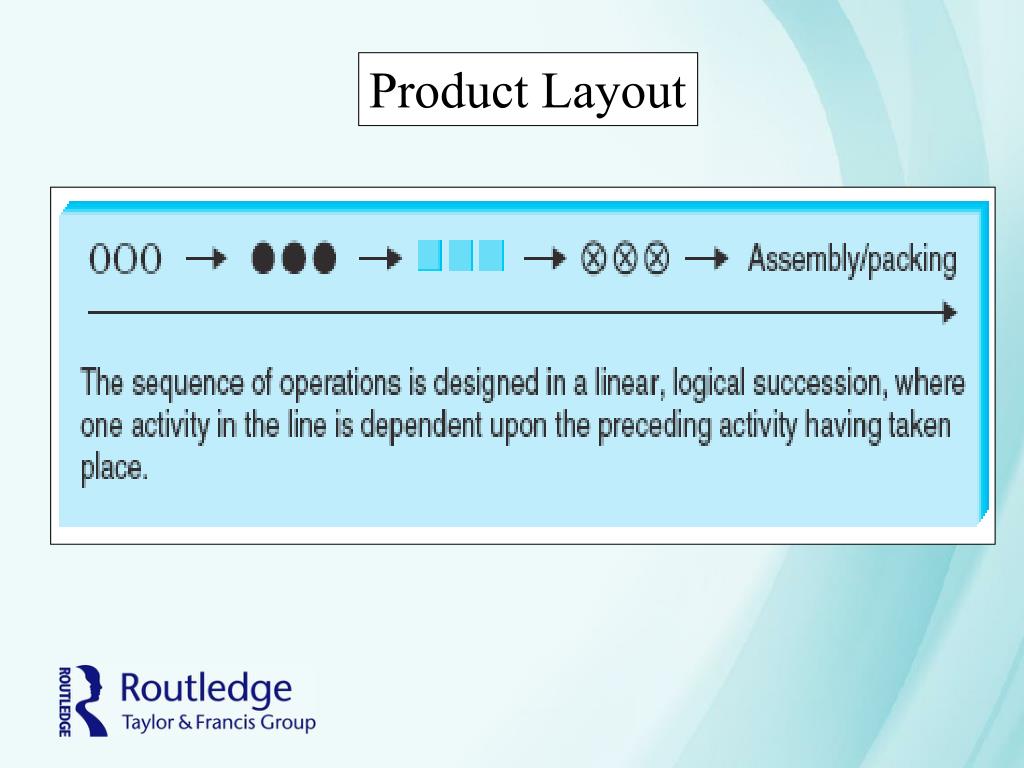 Product Layout

OOO → ●●● → ■■■ → ⊗⊗⊗ → Assembly/packing

The sequence of operations is designed in a linear, logical succession, where one activity in the line is dependent upon the preceding activity having taken place.

ROUTLEDGE Routledge
Taylor & Francis Group